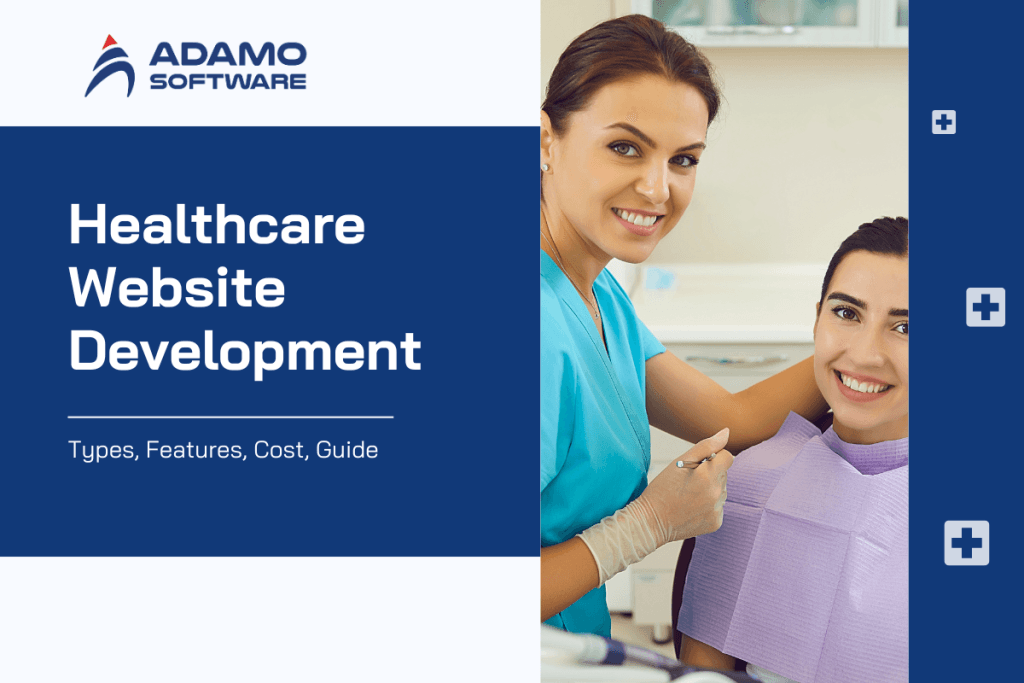 ADAMO SOFTWARE

Healthcare Website Development

Types, Features, Cost, Guide